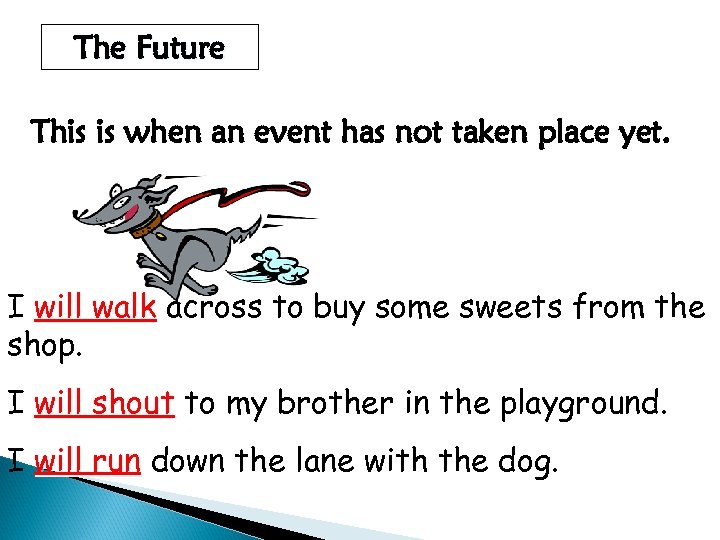 The Future

This is when an event has not taken place yet.

I will walk across to buy some sweets from the shop.

I will shout to my brother in the playground.

I will run down the lane with the dog.